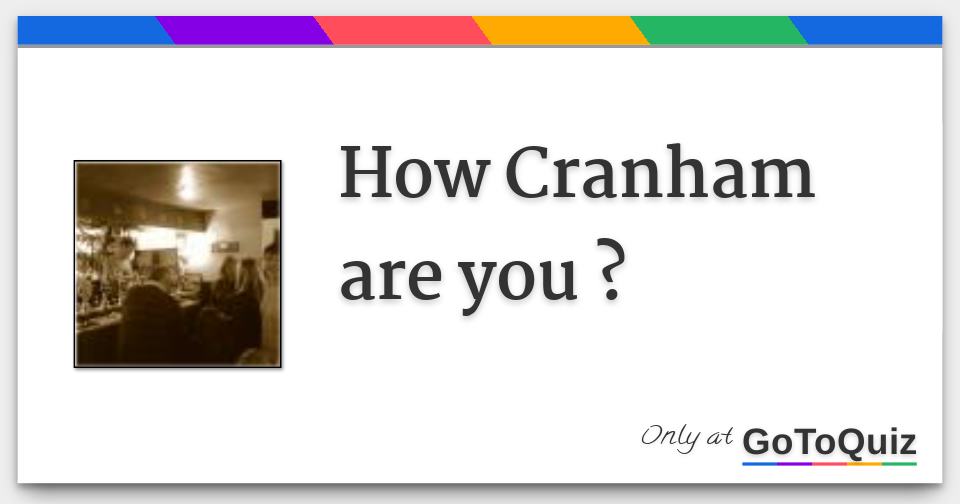 How Cranham are you ?

Only at GoToQuiz